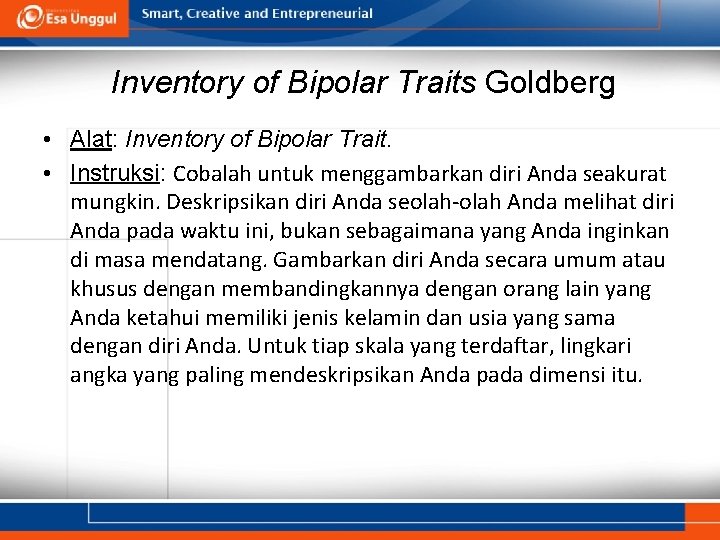 Esa Unggul

Smart, Creative and Entrepreneurial

Inventory of Bipolar Traits Goldberg

• Alat: Inventory of Bipolar Trait.

• Instruksi: Cobalah untuk menggambarkan diri Anda seakurat mungkin. Deskripsikan diri Anda seolah-olah Anda melihat diri Anda pada waktu ini, bukan sebagaimana yang Anda inginkan di masa mendatang. Gambarkan diri Anda secara umum atau khusus dengan membandingkannya dengan orang lain yang Anda ketahui memiliki jenis kelamin dan usia yang sama dengan diri Anda. Untuk tiap skala yang terdaftar, lingkari angka yang paling mendeskripsikan Anda pada dimensi itu.